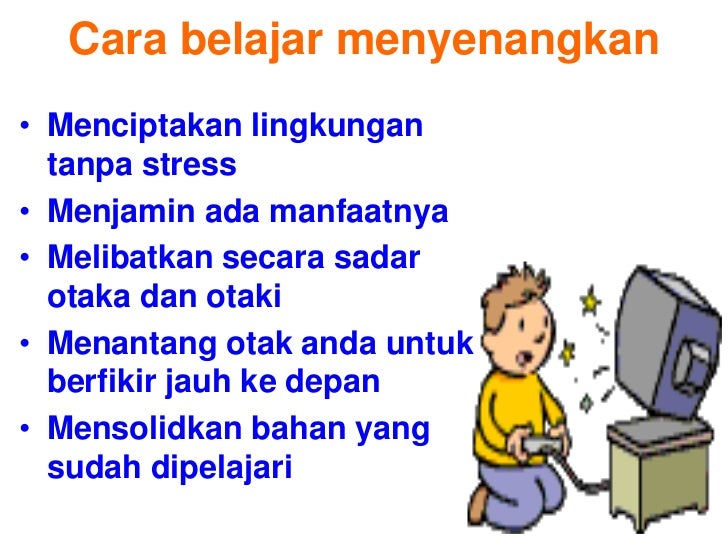 Cara belajar menyenangkan

• Menciptakan lingkungan tanpa stress
• Menjamin ada manfaatnya
• Melibatkan secara sadar otaka dan otaki
• Menantang otak anda untuk berfikir jauh ke depan
• Mensolidkan bahan yang sudah dipelajari